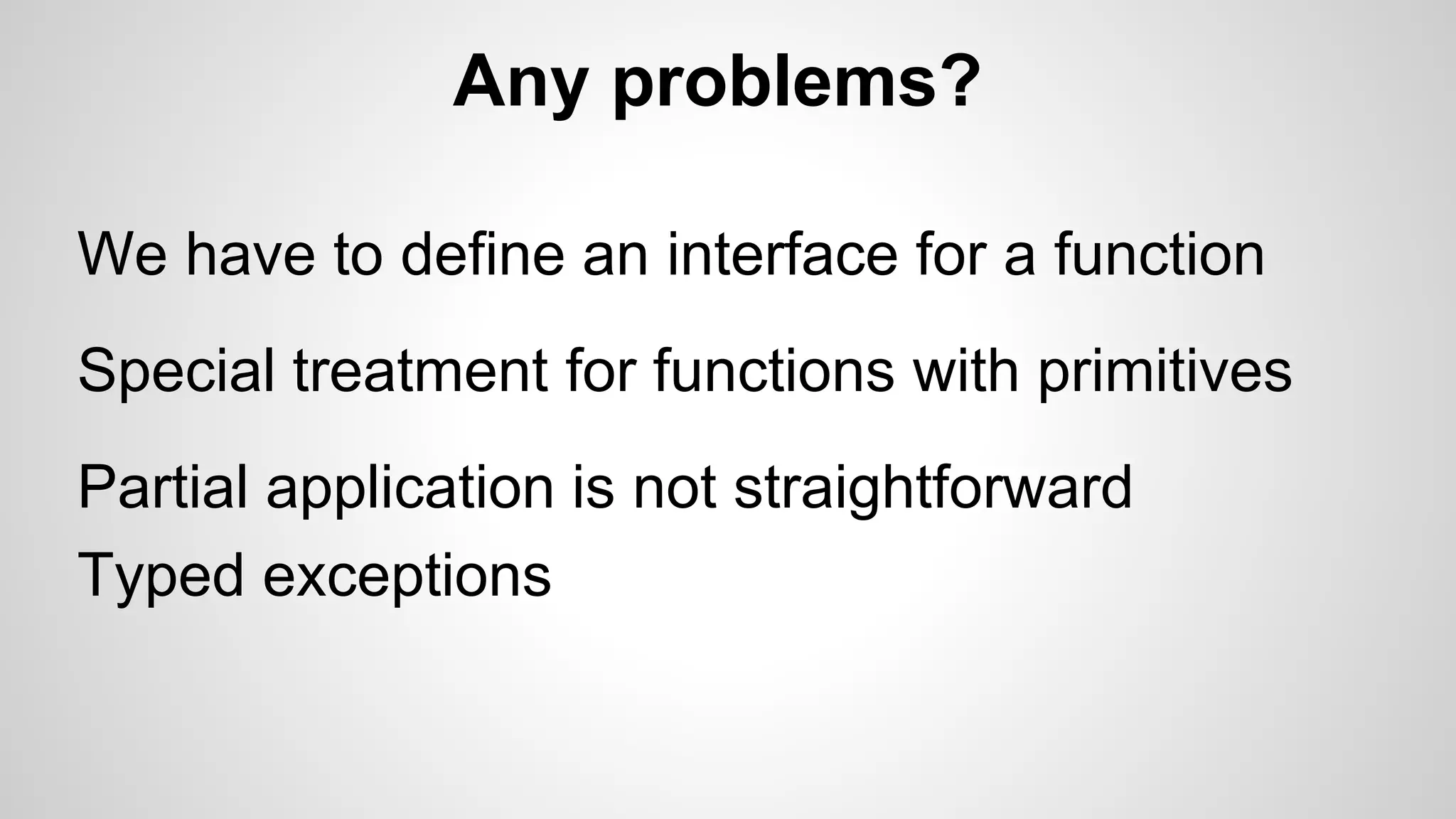 Any problems?

We have to define an interface for a function

Special treatment for functions with primitives

Partial application is not straightforward

Typed exceptions